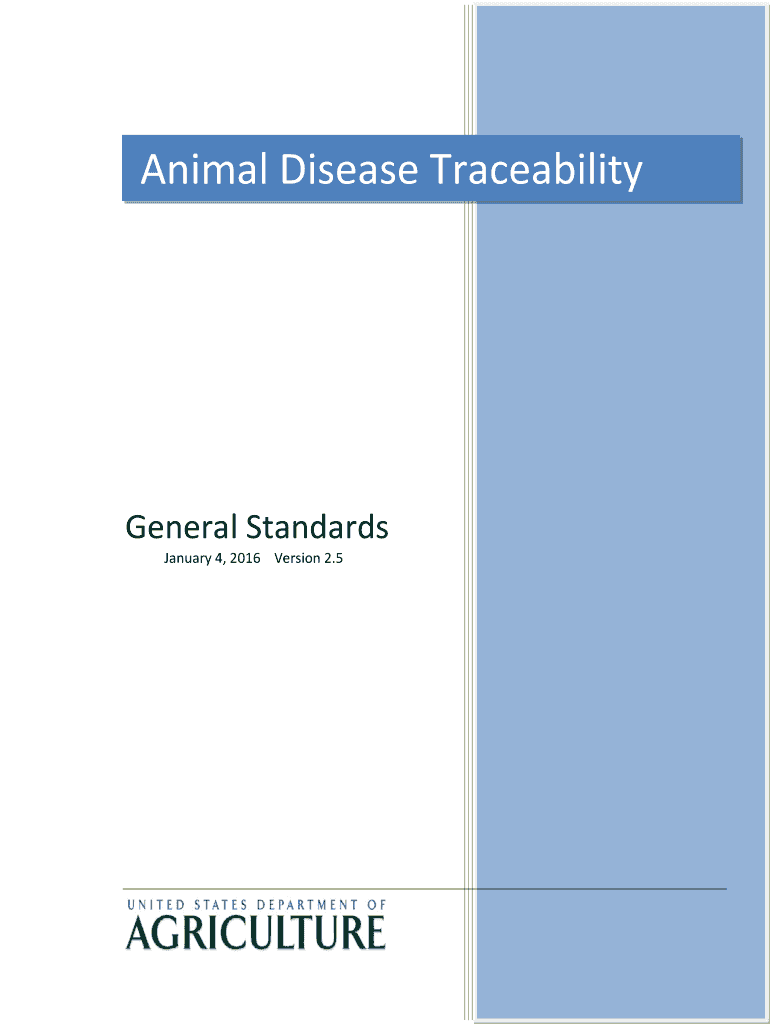 Animal Disease Traceability

General Standards

January 4, 2016 Version 2.5

UNITED STATES DEPARTMENT OF
AGRICULTURE